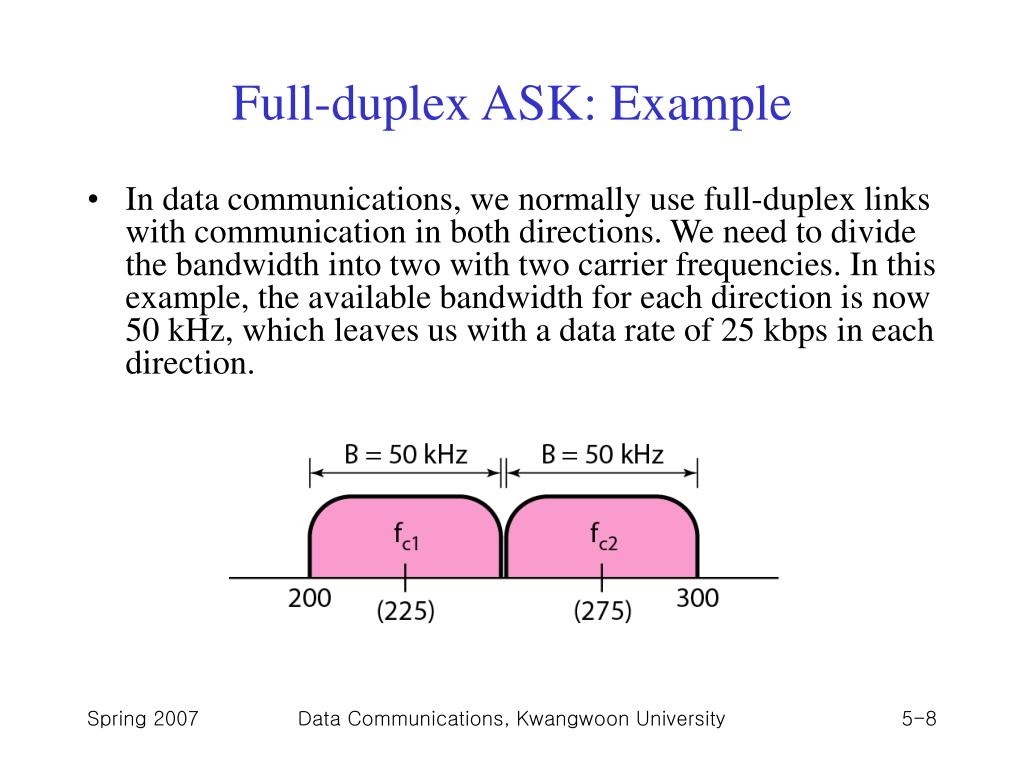 Full-duplex ASK: Example

• In data communications, we normally use full-duplex links with communication in both directions. We need to divide the bandwidth into two with two carrier frequencies. In this example, the available bandwidth for each direction is now 50 kHz, which leaves us with a data rate of 25 kbps in each direction.

B = 50 kHz

B = 50 kHz

$f_{c1}$

$f_{c2}$

200

(225)

(275)

300

Spring 2007

Data Communications, Kwangwoon University

5-8